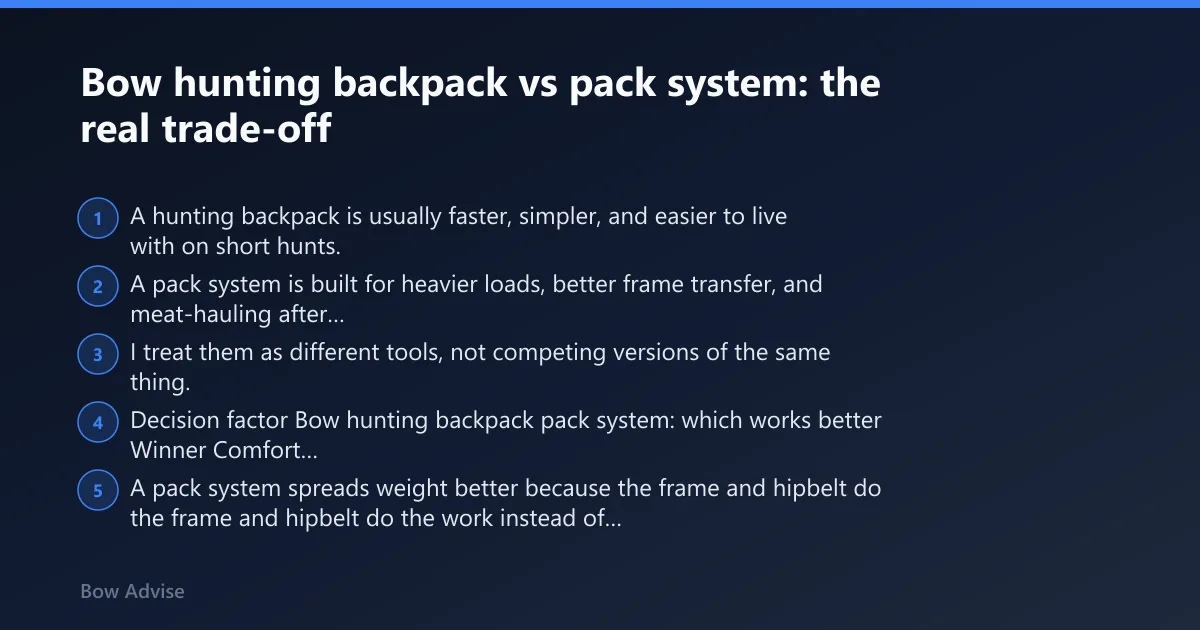 Bow hunting backpack vs pack system: the real trade-off

1 A hunting backpack is usually faster, simpler, and easier to live with on short hunts.

2 A pack system is built for heavier loads, better frame transfer, and meat-hauling after...

3 I treat them as different tools, not competing versions of the same thing.

4 Decision factor Bow hunting backpack pack system: which works better Winner Comfort...

5 A pack system spreads weight better because the frame and hipbelt do the frame and hipbelt do the work instead of...

Bow Advise